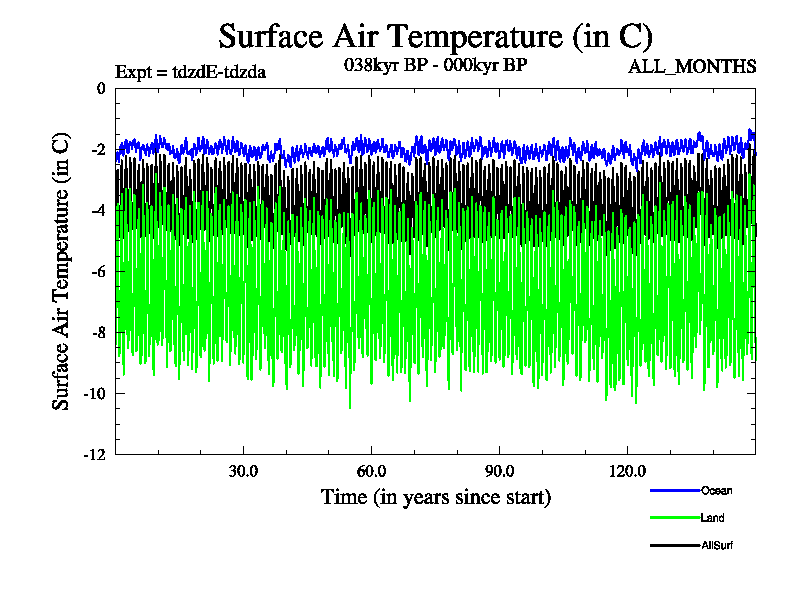 Surface Air Temperature (in C)

Expt = tdzdE-tdzda

038kyr BP - 000kyr BP

ALL_MONTHS

Surface Air Temperature (in C)

0

-2

-4

-6

-8

-10

-12

30.0

60.0

90.0

120.0

Time (in years since start)

Ocean

Land

AllSurf